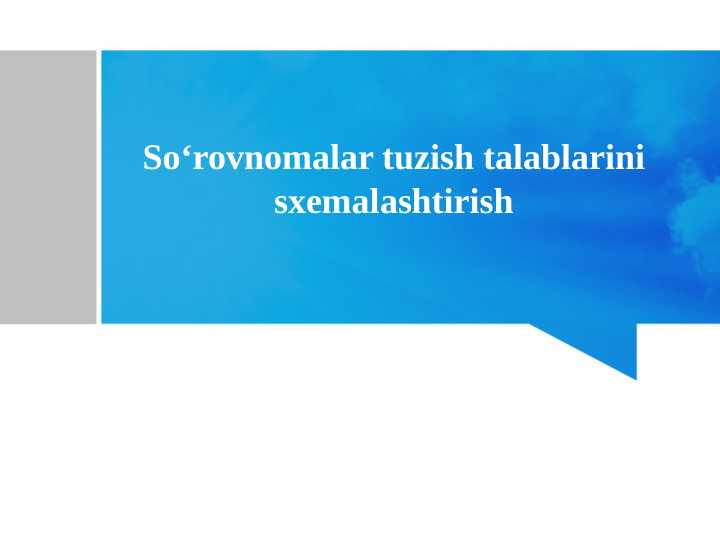 So‘rovnomalar tuzish talablarini sxemalashtirish